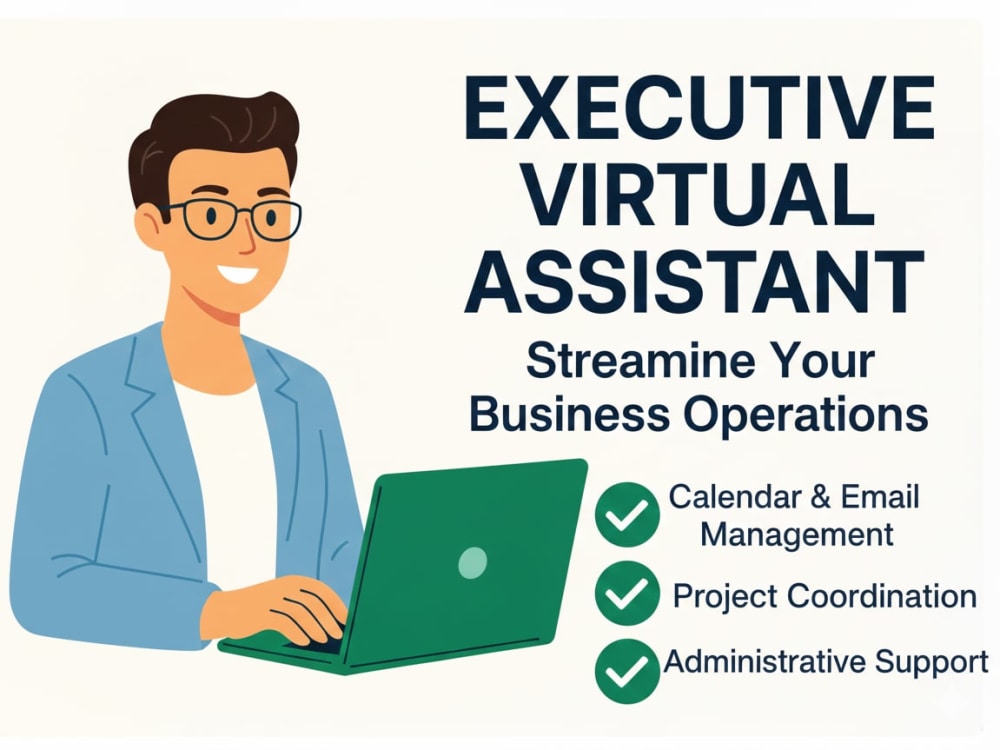 EXECUTIVE VIRTUAL ASSISTANT

Streamine Your Business Operations

Calendar & Email Management

Project Coordination

Administrative Support